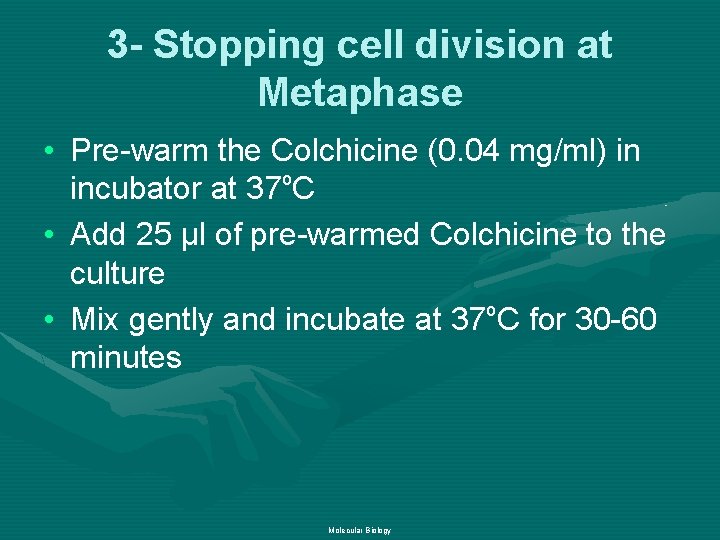 3- Stopping cell division at Metaphase

• Pre-warm the Colchicine (0.04 mg/ml) in incubator at 37ºC
• Add 25 µl of pre-warmed Colchicine to the culture
• Mix gently and incubate at 37ºC for 30-60 minutes

Molecular Biology